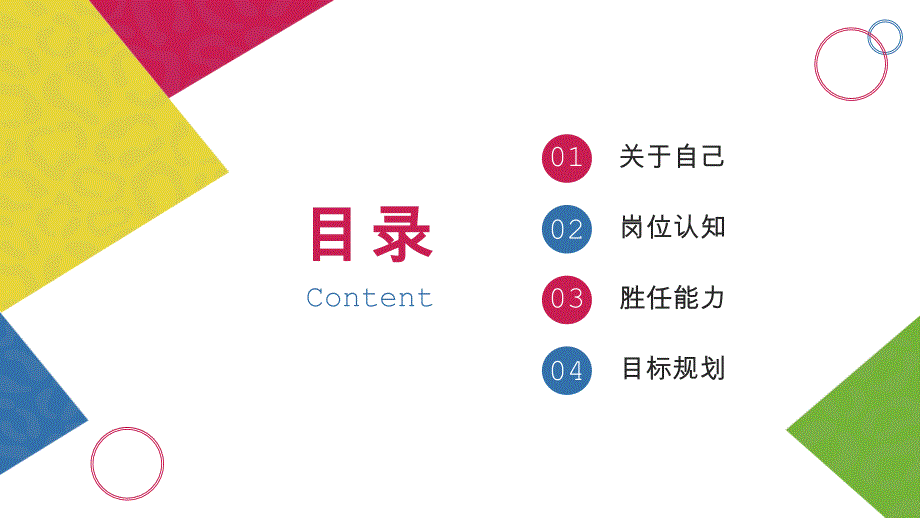 目录
Content

01 关于自己
02 岗位认知
03 胜任能力
04 目标规划